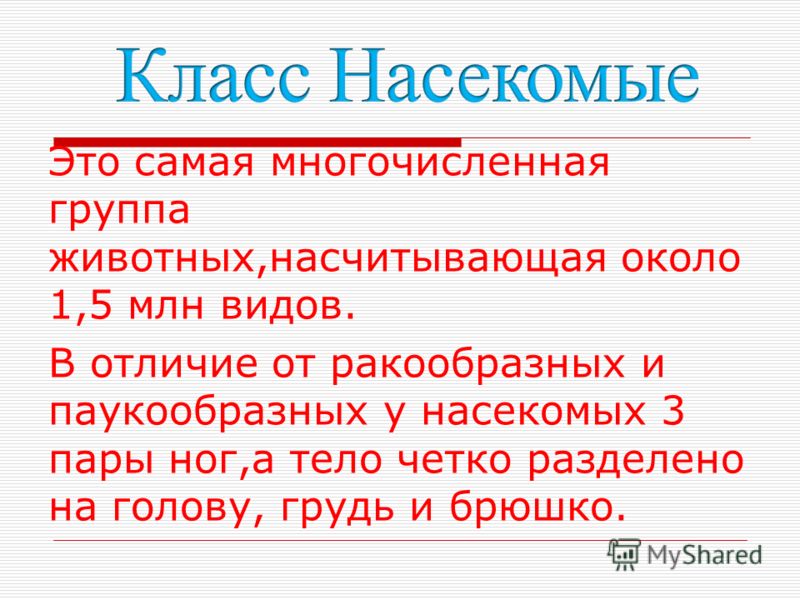 Класс Насекомые

Это самая многочисленная группа животных,насчитывающая около 1,5 млн видов.

В отличие от ракообразных и паукообразных у насекомых 3 пары ног,а тело четко разделено на голову, грудь и брюшко.

MyShared